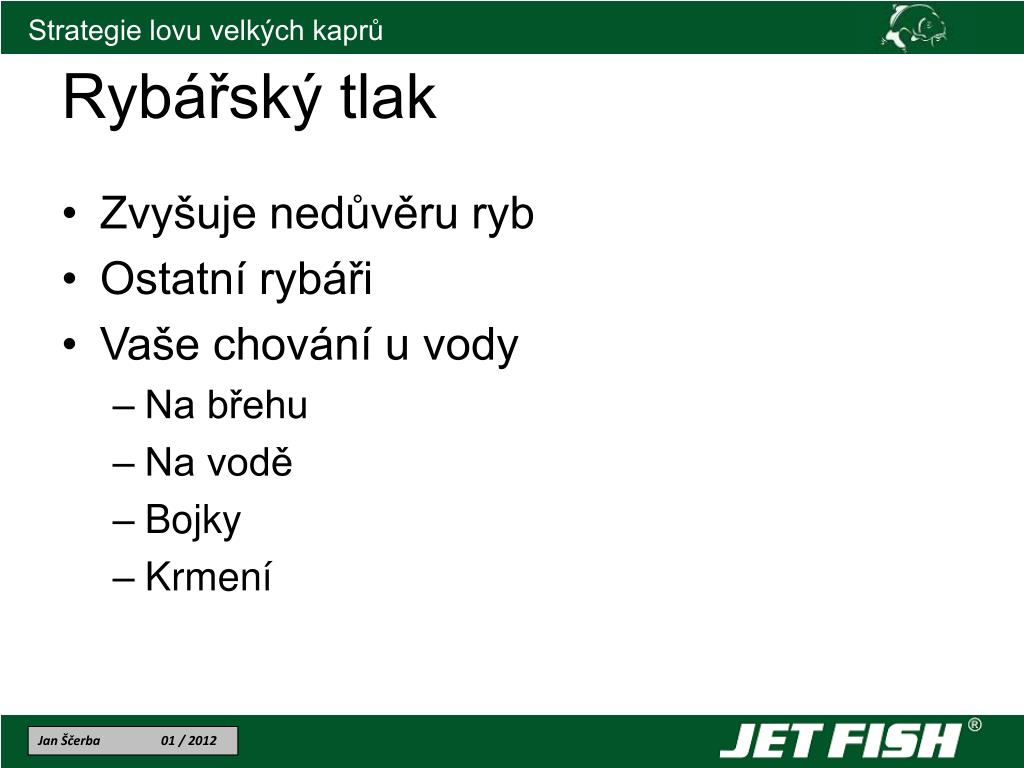 Strategie lovu velkých kaprů

Rybářský tlak

• Zvyšuje nedůvěru ryb
• Ostatní rybáři
• Vaše chování u vody
– Na břehu
– Na vodě
– Bojky
– Krmení

Jan Ščerba 01 / 2012

JET FISH ®